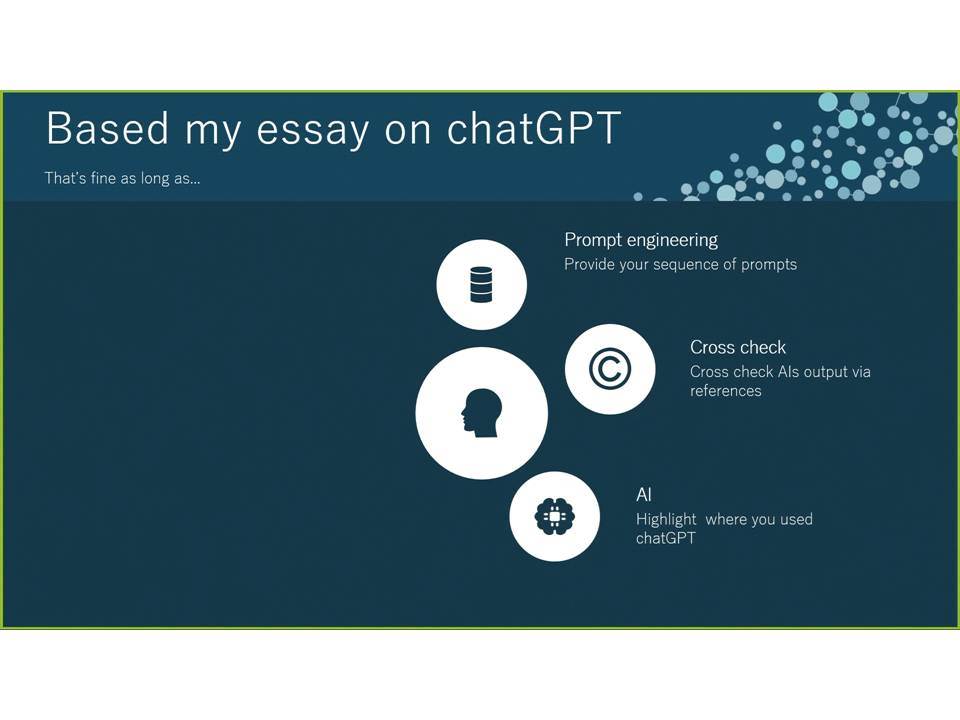 Based my essay on chatGPT

That's fine as long as...

Prompt engineering
Provide your sequence of prompts

Cross check
Cross check AIs output via references

AI
Highlight where you used chatGPT